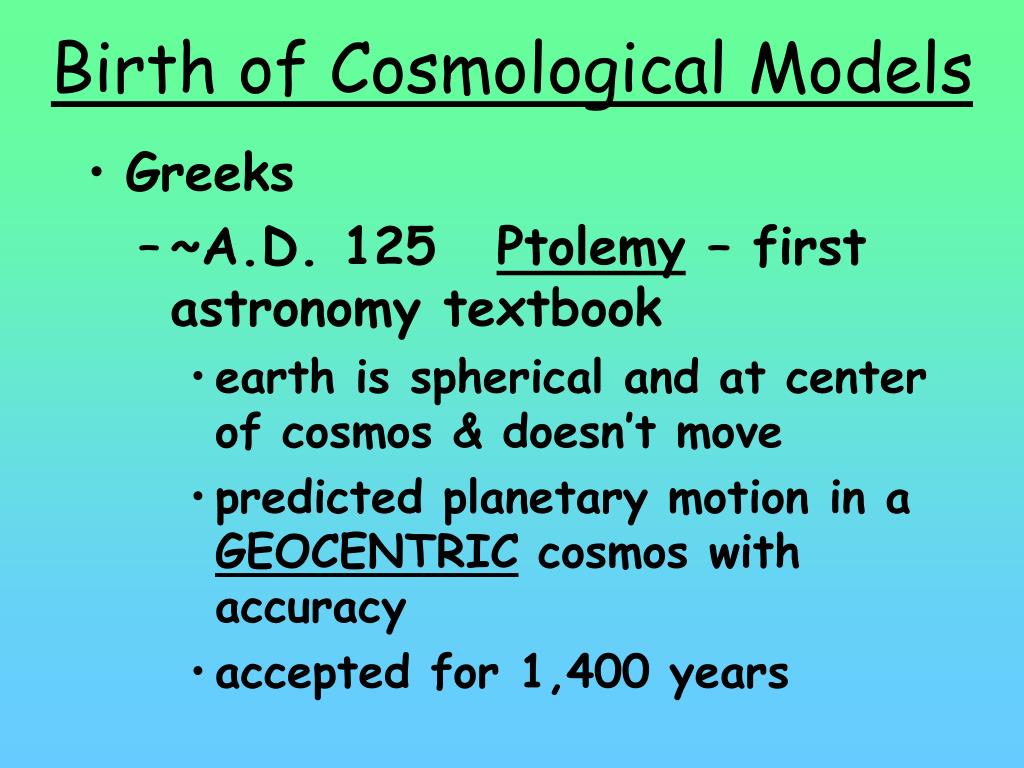 Birth of Cosmological Models

• Greeks

– ~A.D. 125 Ptolemy – first astronomy textbook

• earth is spherical and at center of cosmos & doesn't move

• predicted planetary motion in a GEOCENTRIC cosmos with accuracy

• accepted for 1,400 years